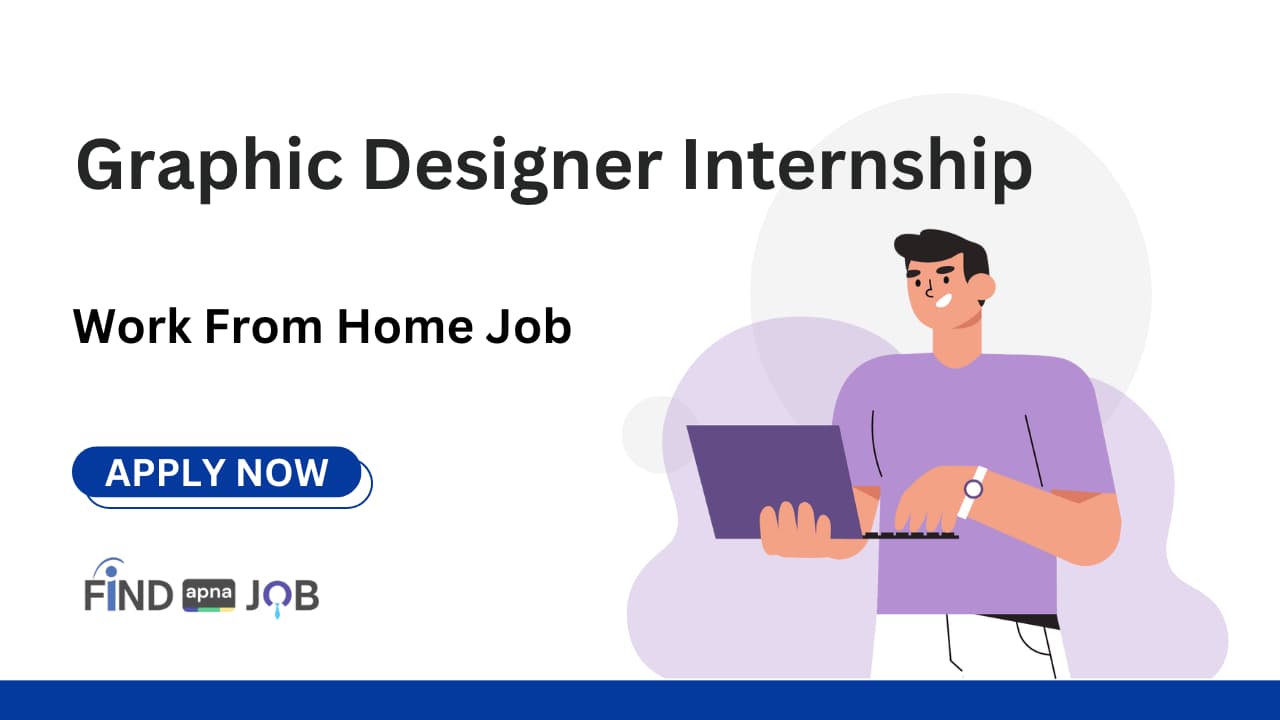 Graphic Designer Internship

Work From Home Job

APPLY NOW

FIND apna JOB